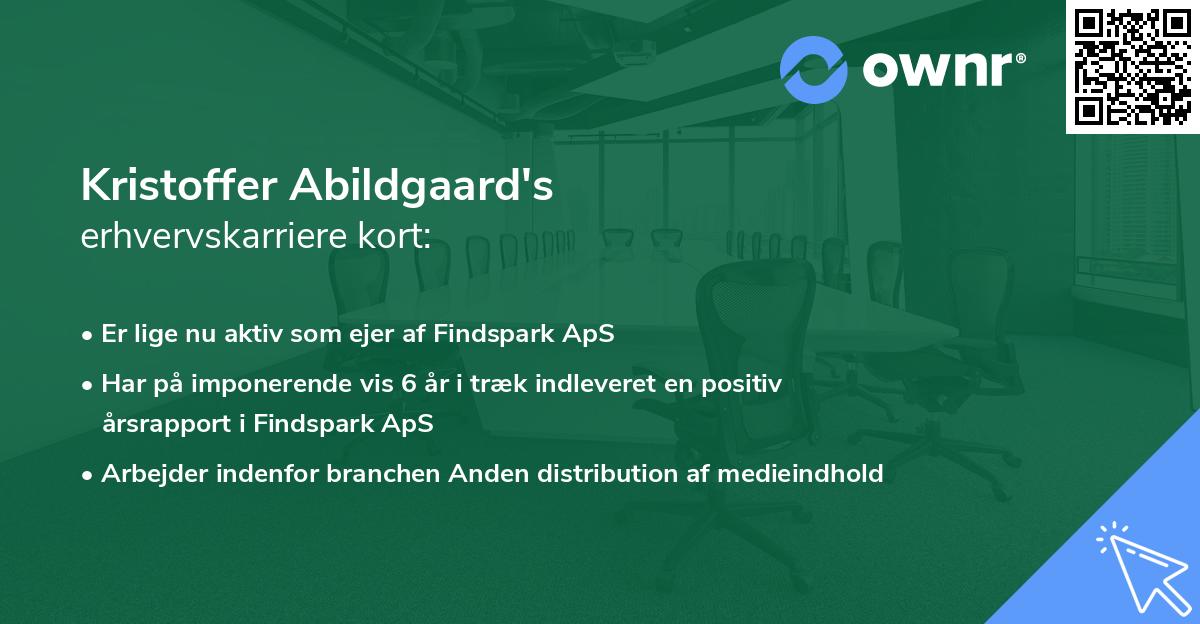 ownr®

Kristoffer Abildgaard's
erhvervskarriere kort:

• Er lige nu aktiv som ejer af Findspark ApS
• Har på imponerende vis 6 år i træk indleveret en positiv årsrapport i Findspark ApS
• Arbejder indenfor branchen Anden distribution af medieindhold